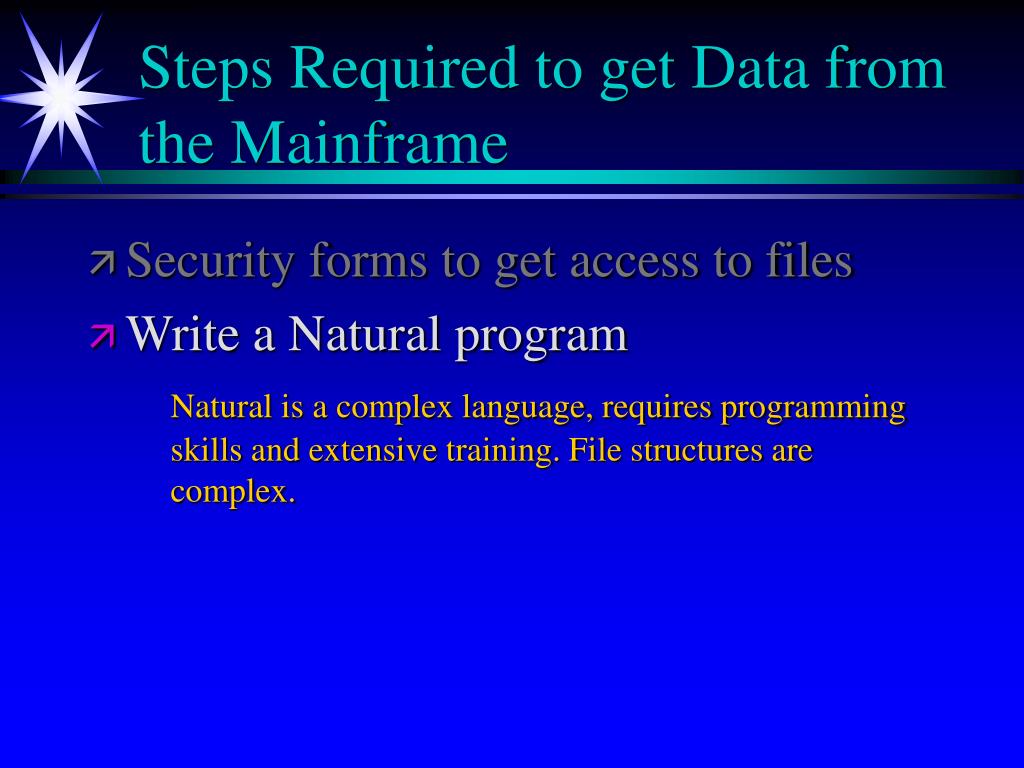 Steps Required to get Data from the Mainframe

Security forms to get access to files

Write a Natural program

Natural is a complex language, requires programming skills and extensive training. File structures are complex.